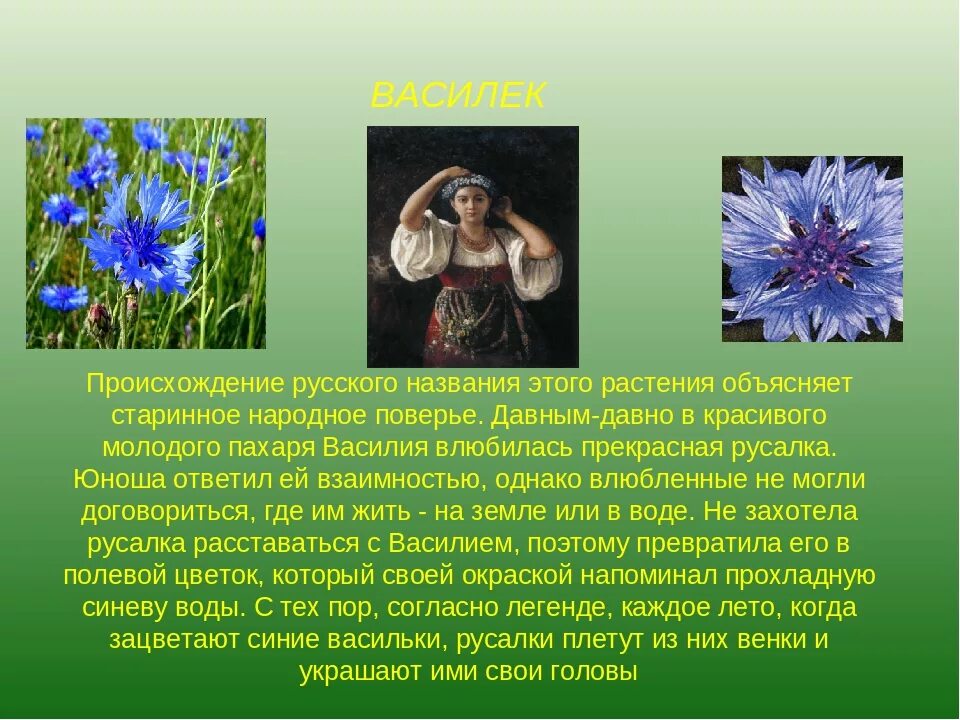 ВАСИЛЕК

Происхождение русского названия этого растения объясняет старинное народное поверье. Давным-давно в красивого молодого пахаря Василия влюбилась прекрасная русалка. Юноша ответил ей взаимностью, однако влюбленные не могли договориться, где им жить - на земле или в воде. Не захотела русалка расставаться с Василием, поэтому превратила его в полевой цветок, который своей окраской напоминал прохладную синеву воды. С тех пор, согласно легенде, каждое лето, когда зацветают синие васильки, русалки плетут из них венки и украшают ими свои головы